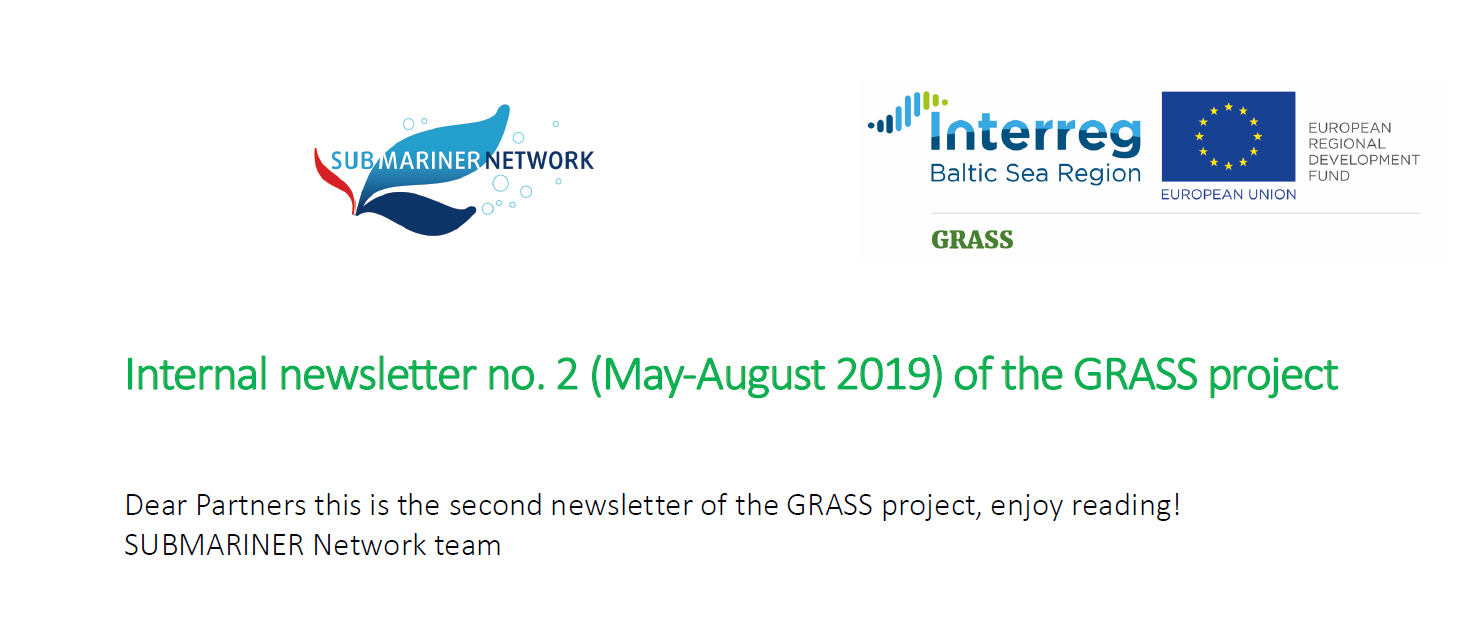 SUBMARINER NETWORK

Interreg
Baltic Sea Region

EUROPEAN UNION

EUROPEAN REGIONAL DEVELOPMENT FUND

GRASS

Internal newsletter no. 2 (May-August 2019) of the GRASS project

Dear Partners this is the second newsletter of the GRASS project, enjoy reading!
SUBMARINER Network team